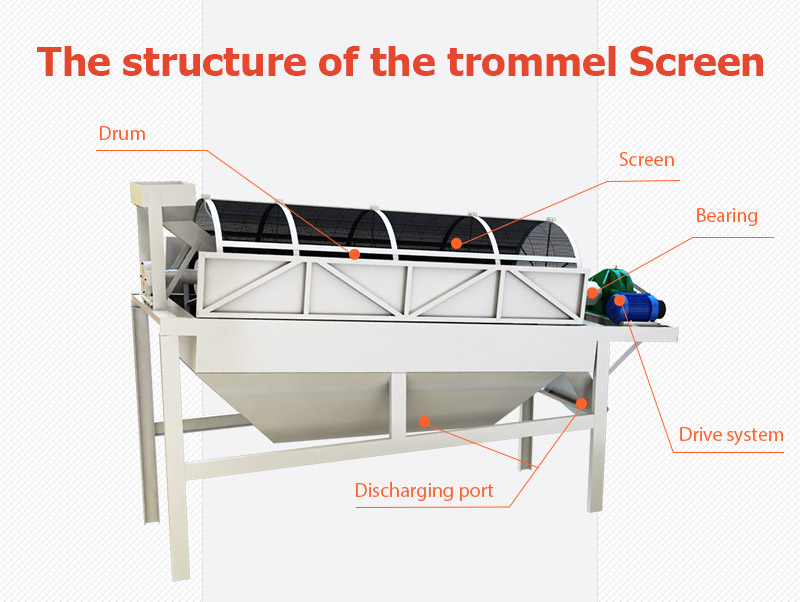 The structure of the trommel Screen

Drum

Screen

Bearing

Drive system

Discharging port